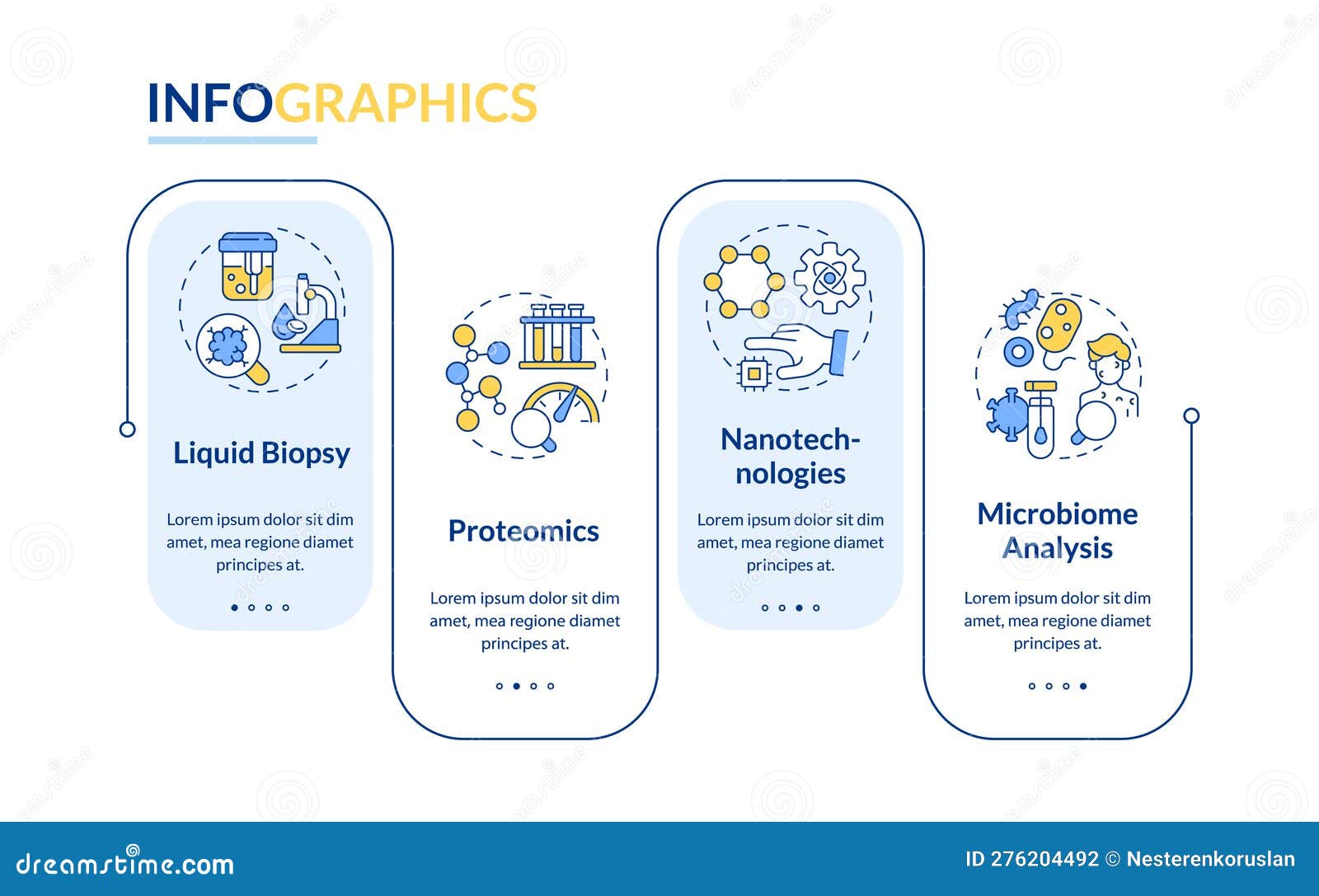 INFOGRAPHICS

Liquid Biopsy

Lorem ipsum dolor sit dim amet, mea regione diamet principes at.

Proteomics

Lorem ipsum dolor sit dim amet, mea regione diamet principes at.

Nanotechnologies

Lorem ipsum dolor sit dim amet, mea regione diamet principes at.

Microbiome Analysis

Lorem ipsum dolor sit dim amet, mea regione diamet principes at.

dreamstime.com

ID 276204492 © Nesterenkoruslan